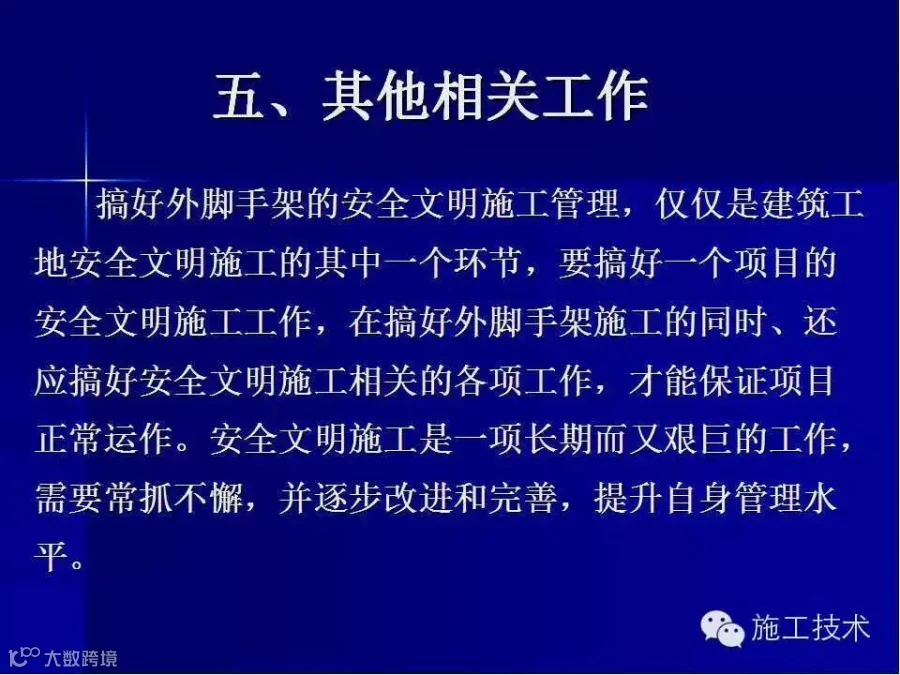 五、其他相关工作

搞好外脚手架的安全文明施工管理，仅仅是建筑工地安全文明施工的其中一个环节，要搞好一个项目的安全文明施工工作，在搞好外脚手架施工的同时、还应搞好安全文明施工相关的各项工作，才能保证项目正常运作。安全文明施工是一项长期而又艰巨的工作，需要常抓不懈，并逐步改进和完善，提升自身管理水平。

施工技术

大数跨境